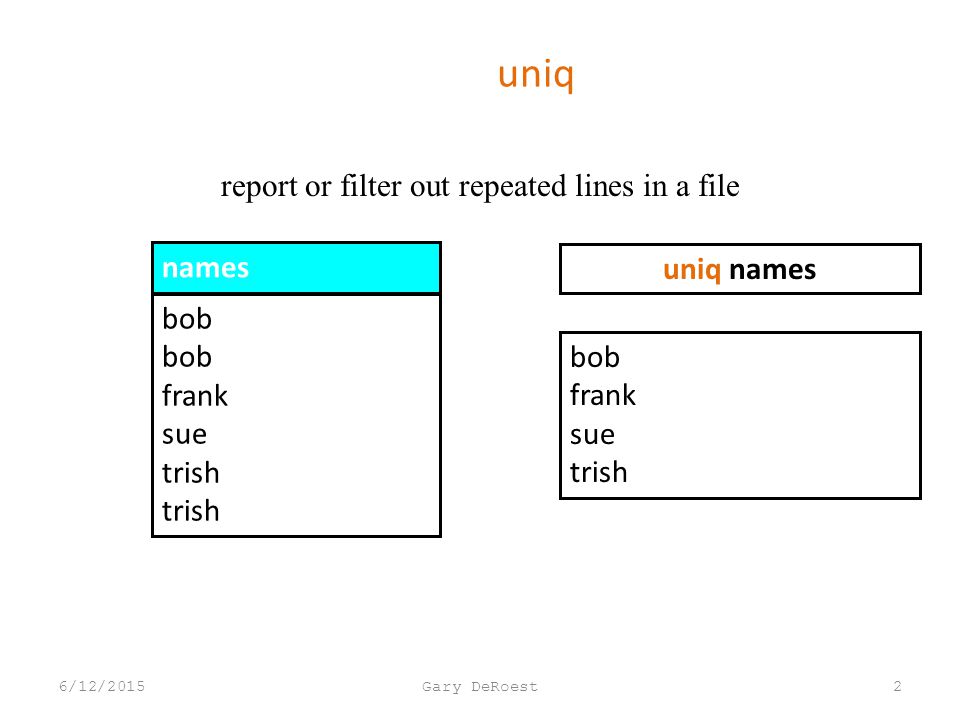 uniq

report or filter out repeated lines in a file

names

bob
bob
frank
sue
trish
trish

uniq names

bob
frank
sue
trish

6/12/2015 Gary DeRoest 2